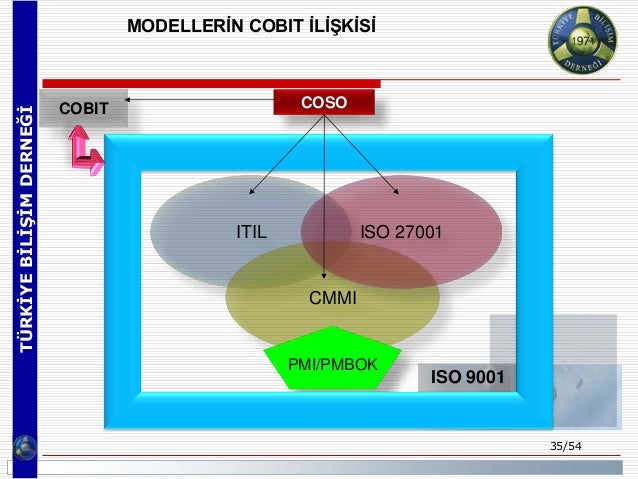 TÜRKİYE BİLİŞİM DERNEĞİ

MODELLERİN COBIT İLİŞKİSİ

TÜRKİYE BİLİŞİM DERNEĞİ 1971

COBIT

COSO

ITIL

ISO 27001

CMMI

PMI/PMBOK

ISO 9001

35/54